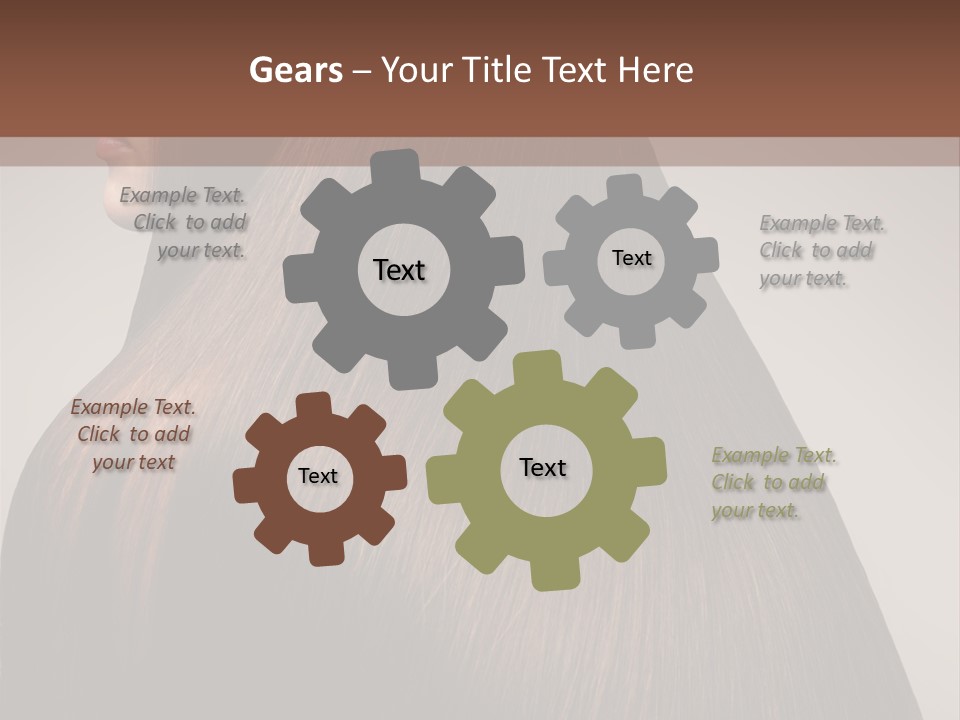 Gears – Your Title Text Here

Example Text. Click to add your text.

Text

Text

Example Text. Click to add your text.

Example Text. Click to add your text

Text

Text

Example Text. Click to add your text.